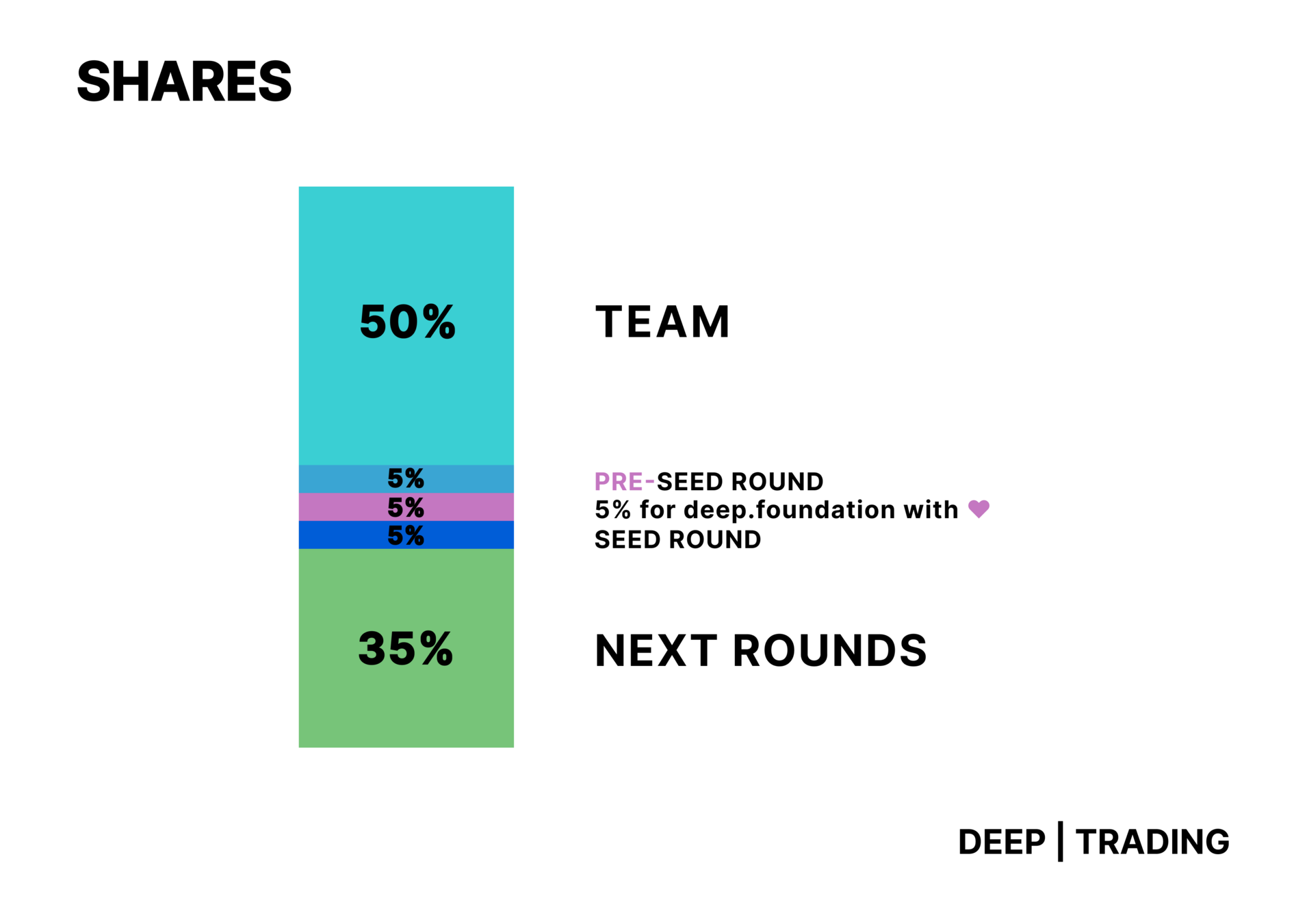 SHARES

50%

TEAM

5%
5%
5%

PRE-SEED ROUND
5% for deep.foundation with ❤
SEED ROUND

35%

NEXT ROUNDS

DEEP | TRADING